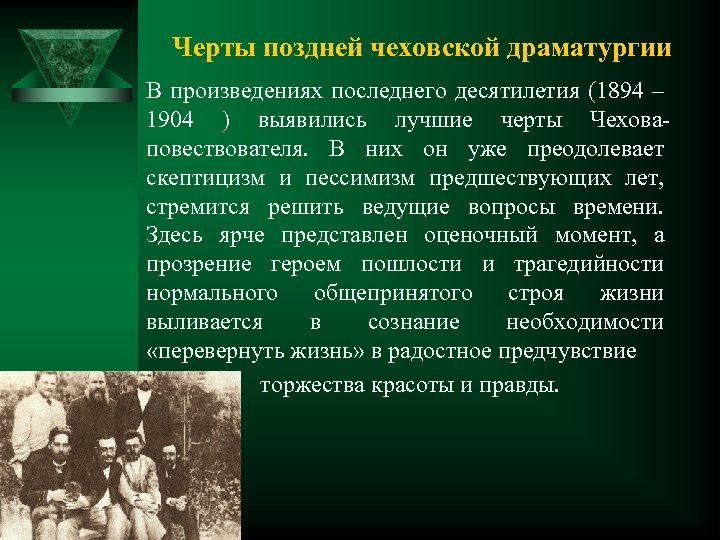 Черты поздней чеховской драматургии

В произведениях последнего десятилетия (1894 – 1904 ) выявились лучшие черты Чехова-повествователя. В них он уже преодолевает скептицизм и пессимизм предшествующих лет, стремится решить ведущие вопросы времени. Здесь ярче представлен оценочный момент, а прозрение героем пошлости и трагедийности нормального общепринятого строя жизни выливается в сознание необходимости «перевернуть жизнь» в радостное предчувствие торжества красоты и правды.